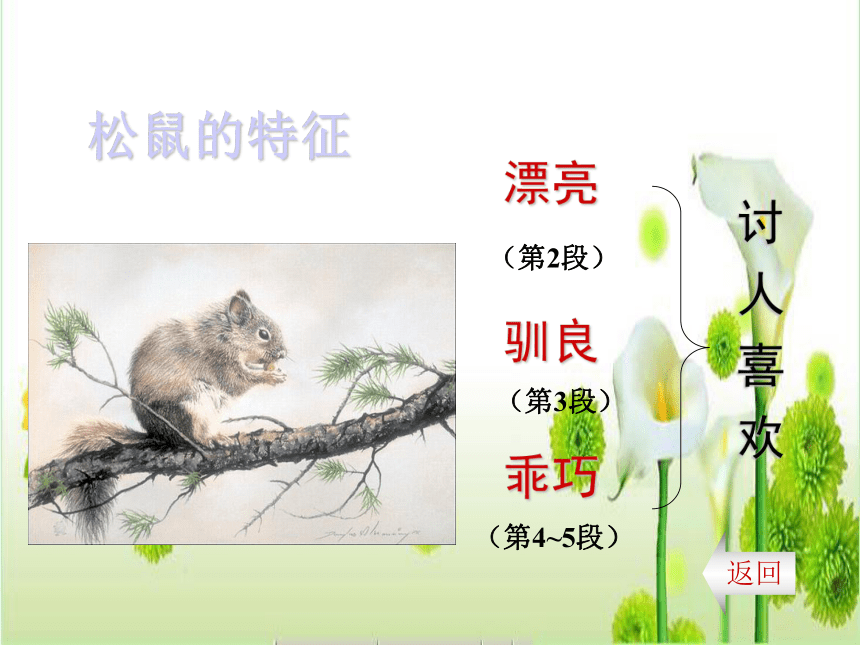 松鼠的特征

漂亮

（第2段）

驯良

（第3段）

乖巧

（第4~5段）

讨人喜欢

返回